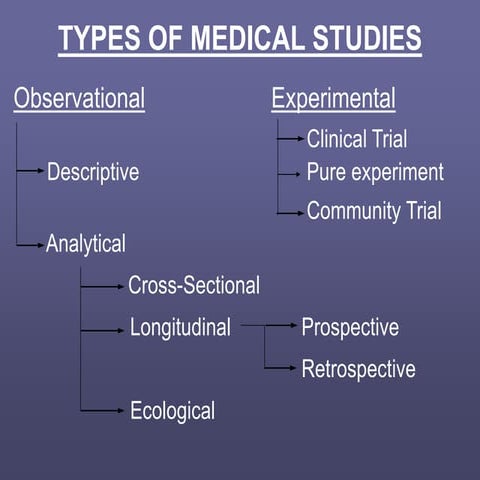 TYPES OF MEDICAL STUDIES

Observational

Descriptive

Analytical

Cross-Sectional

Longitudinal

Prospective

Retrospective

Ecological

Experimental

Clinical Trial

Pure experiment

Community Trial